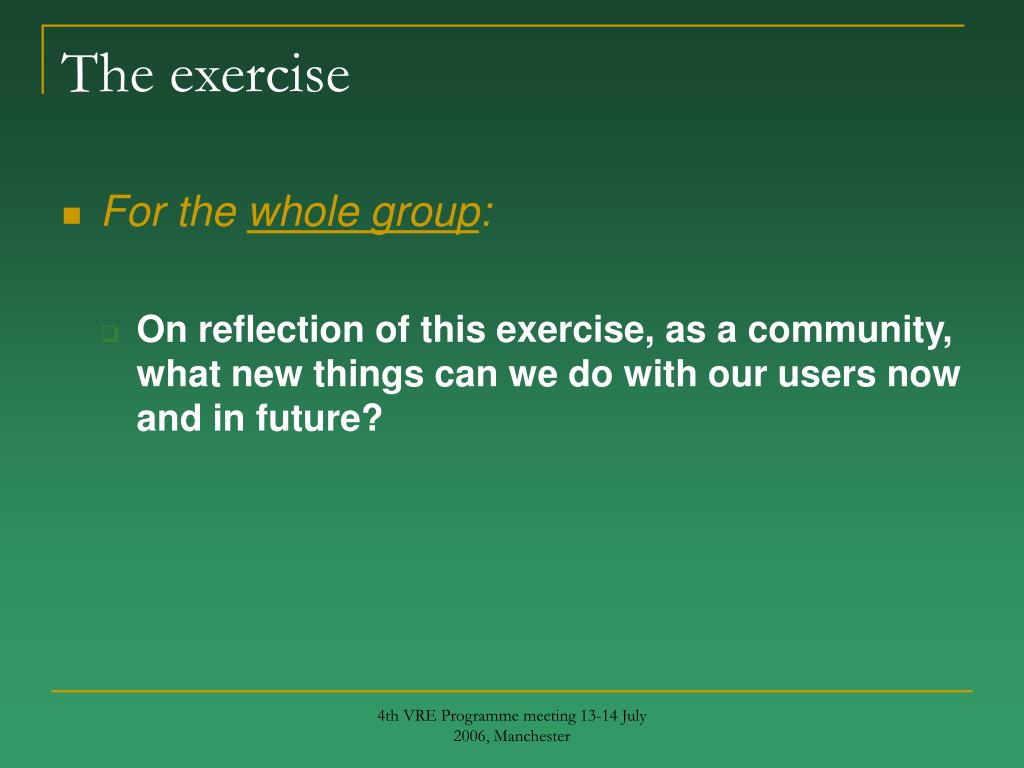 The exercise

For the whole group:

On reflection of this exercise, as a community, what new things can we do with our users now and in future?

4th VRE Programme meeting 13-14 July 2006, Manchester